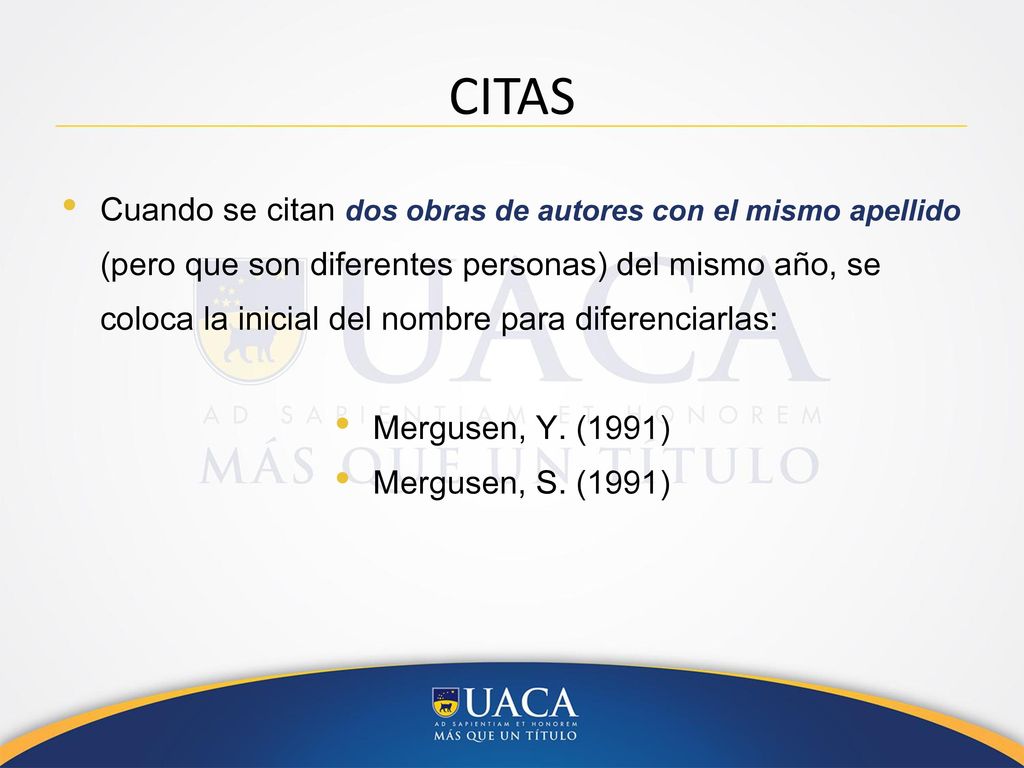 CITAS

• Cuando se citan dos obras de autores con el mismo apellido (pero que son diferentes personas) del mismo año, se coloca la inicial del nombre para diferenciarlas:

• Mergusen, Y. (1991)
• Mergusen, S. (1991)

UACA
AD SAPIENTIAM ET HONOREM
MÁS QUE UN TÍTULO

UACA
AD SAPIENTIAM ET HONOREM
MÁS QUE UN TÍTULO